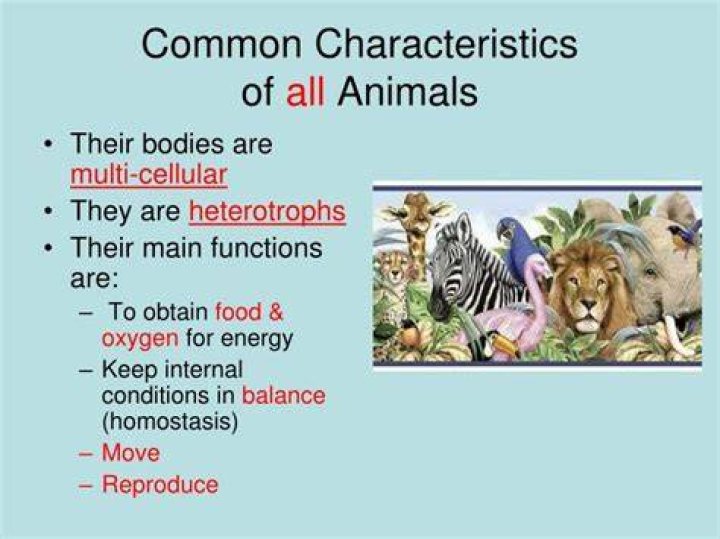 Common Characteristics of all Animals

• Their bodies are multi-cellular
• They are heterotrophs
• Their main functions are:
– To obtain food & oxygen for energy
– Keep internal conditions in balance (homostasis)
– Move
– Reproduce